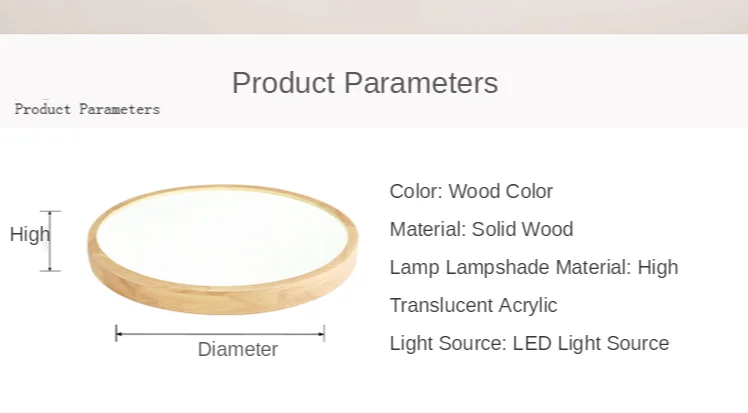 Product Parameters

Product Parameters

High

Diameter

Color: Wood Color

Material: Solid Wood

Lamp Lampshade Material: High Translucent Acrylic

Light Source: LED Light Source